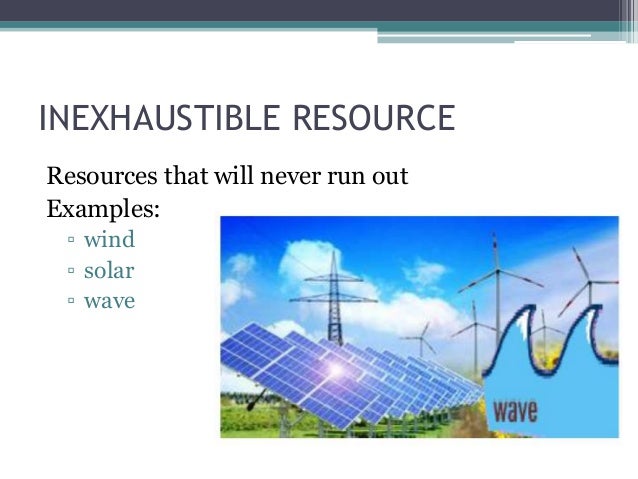 INEXHAUSTIBLE RESOURCE

Resources that will never run out

Examples:

▫ wind
▫ solar
▫ wave

wave